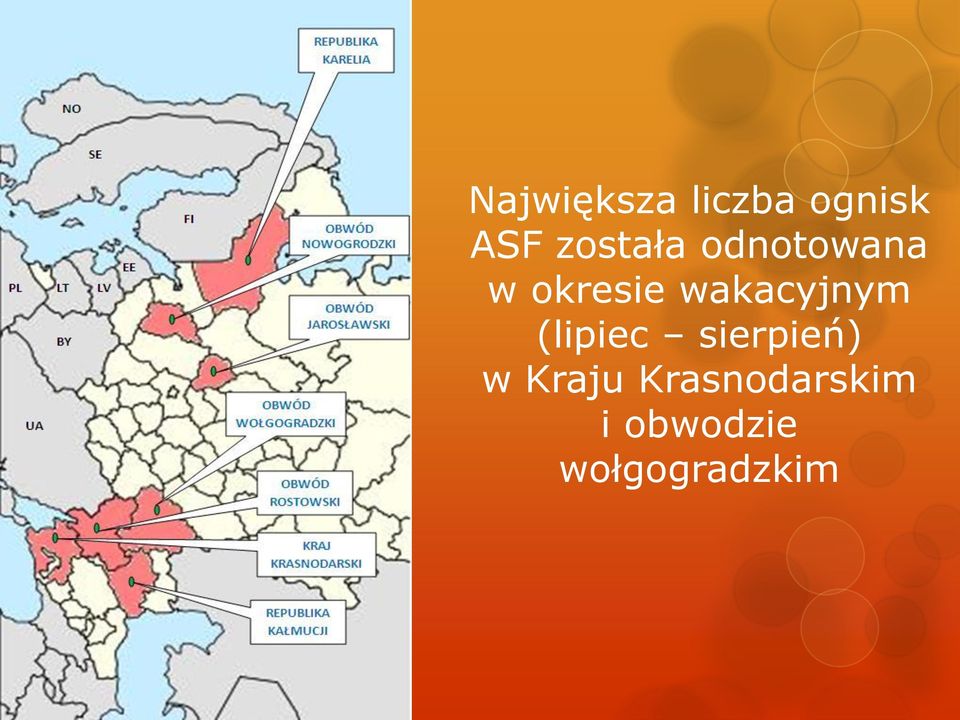 REPUBLIKA KARELIA

NO

SE

FI

OBWÓD NOWOGRODZKI

EE

PL

LT

LV

OBWÓD JAROSŁAWSKI

BY

UA

OBWÓD WOŁGOGRADZKI

OBWÓD ROSTOWSKI

KRAJ KRASNODARSKI

REPUBLIKA KAŁMUCJI

Największa liczba ognisk ASF została odnotowana w okresie wakacyjnym (lipiec – sierpień) w Kraju Krasnodarskim i obwodzie wołgogradzkim